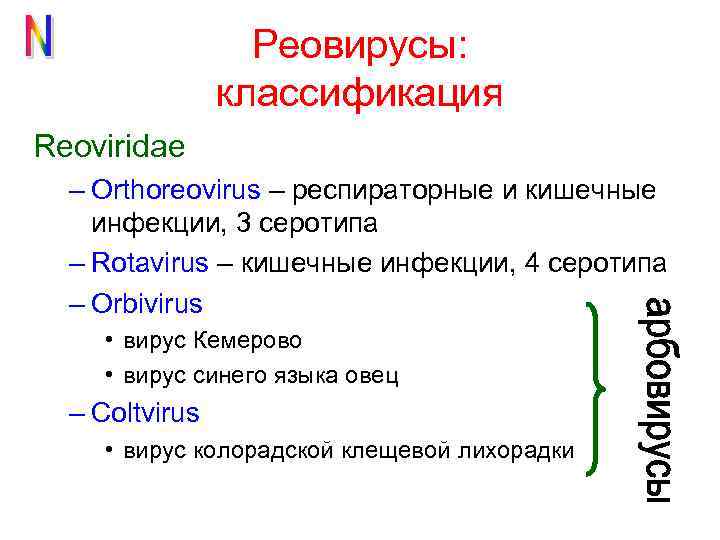 N

Реовирусы: классификация

Reoviridae

– Orthoreovirus – респираторные и кишечные инфекции, 3 серотипа

– Rotavirus – кишечные инфекции, 4 серотипа

– Orbivirus

• вирус Кемерово

• вирус синего языка овец

– Coltvirus

• вирус колорадской клещевой лихорадки

арбовирусы